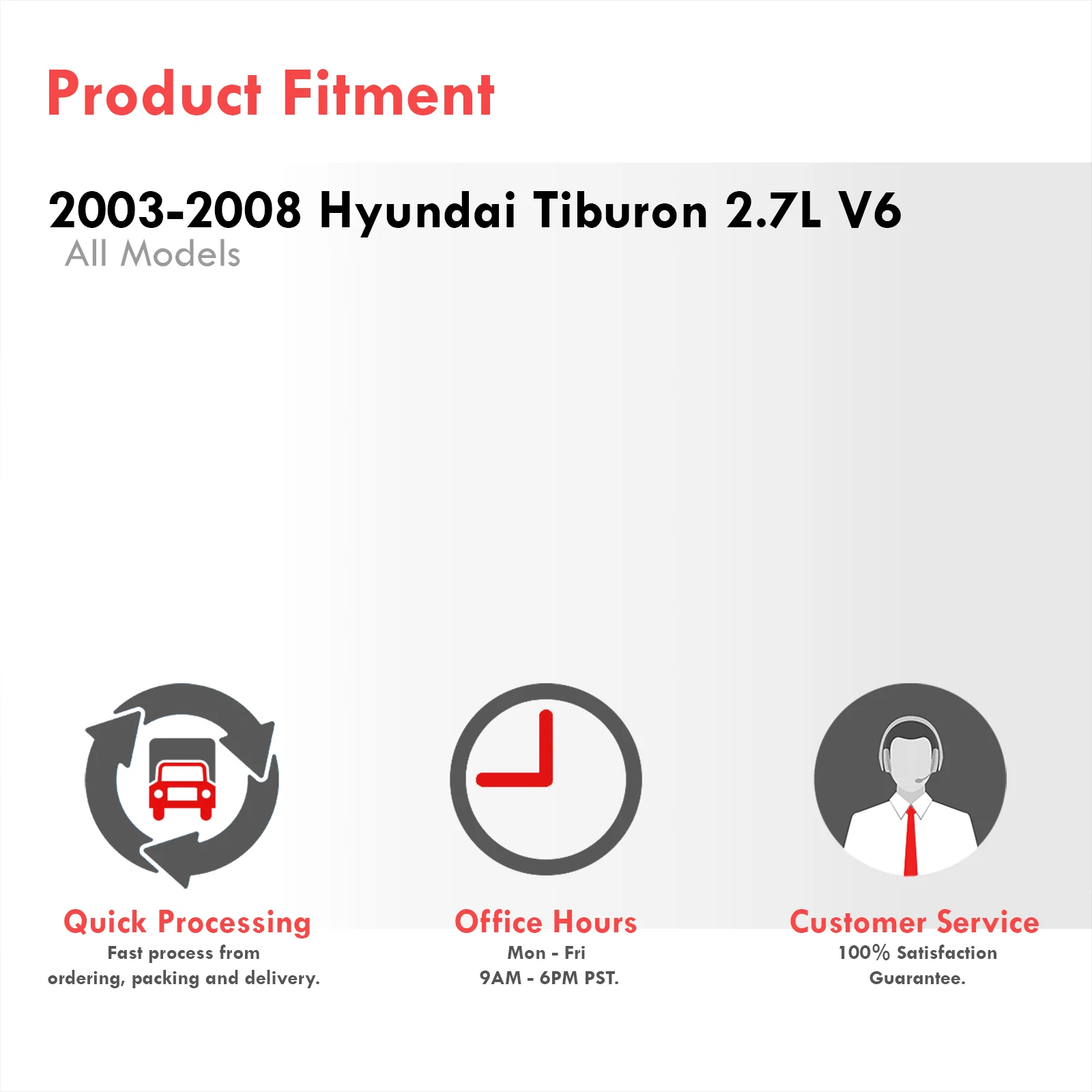 Product Fitment

2003-2008 Hyundai Tiburon 2.7L V6
All Models

Quick Processing
Fast process from ordering, packing and delivery.

Office Hours
Mon - Fri
9AM - 6PM PST.

Customer Service
100% Satisfaction Guarantee.